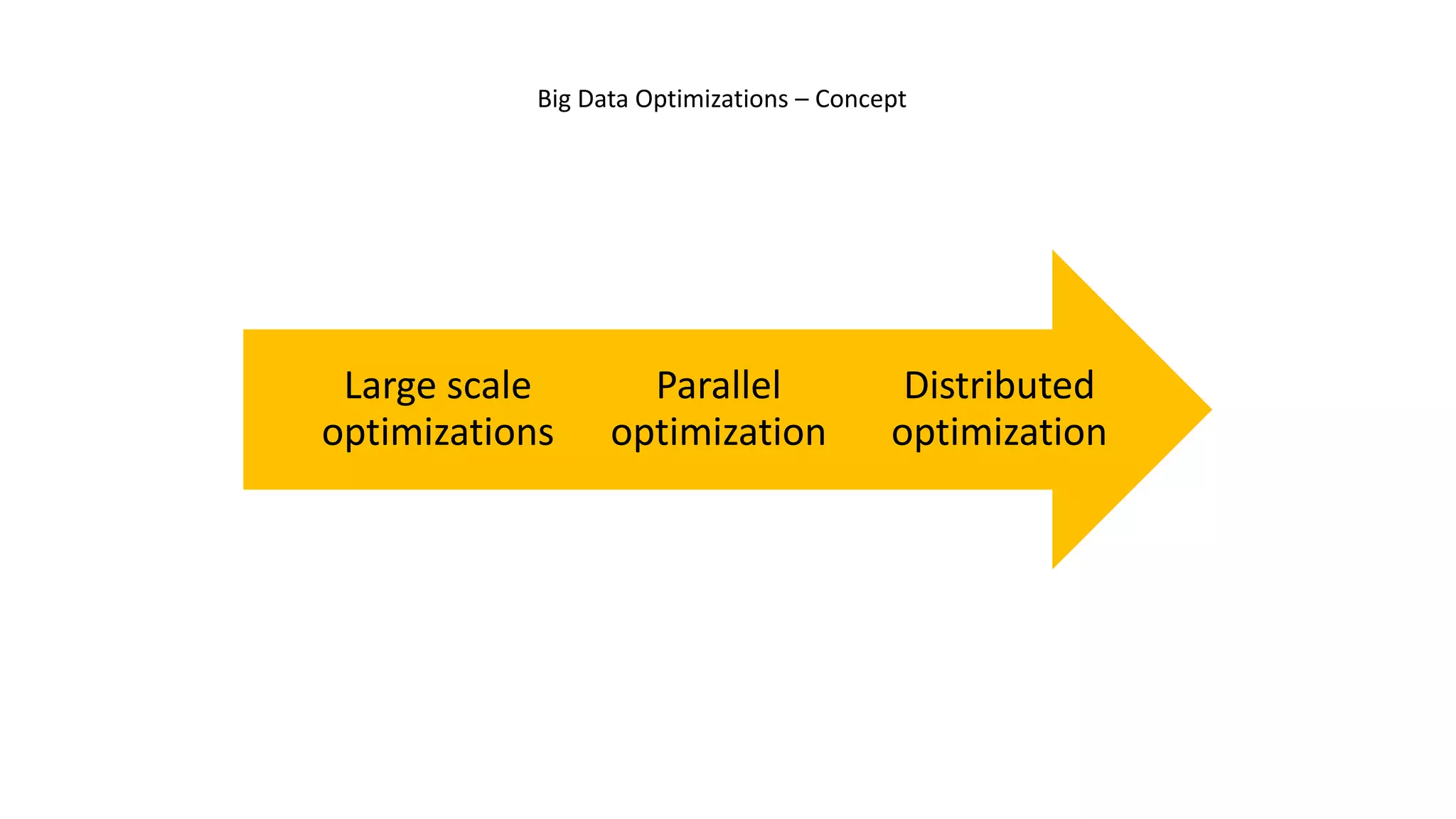 Big Data Optimizations – Concept

Large scale optimizations

Parallel optimization

Distributed optimization